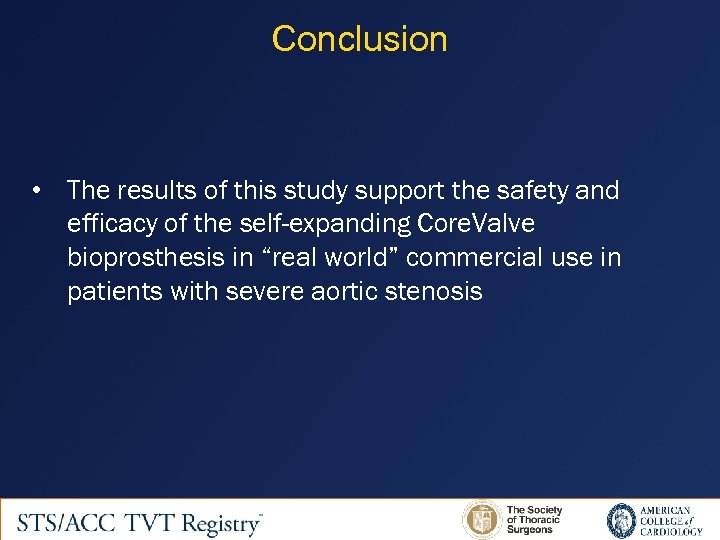 Conclusion

• The results of this study support the safety and efficacy of the self-expanding CoreValve bioprosthesis in “real world” commercial use in patients with severe aortic stenosis

STS/ACC TVT Registry™

The Society of Thoracic Surgeons

AMERICAN COLLEGE of CARDIOLOGY